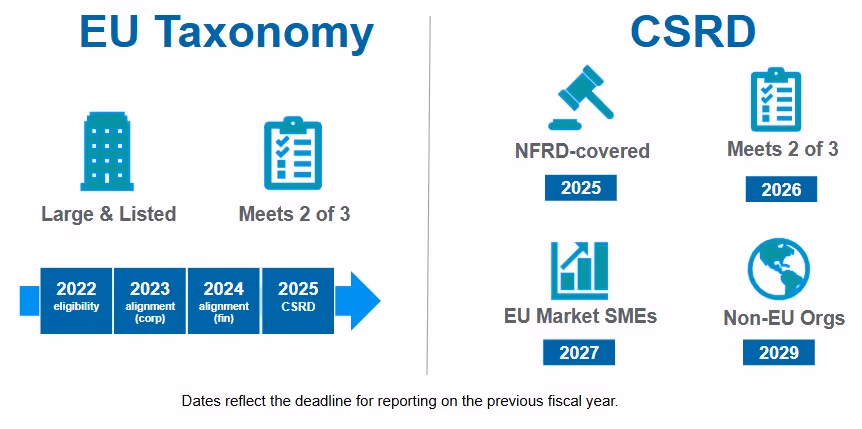 EU Taxonomy

Large & Listed

Meets 2 of 3

2022 eligibility

2023 alignment (corp)

2024 alignment (fin)

2025 CSRD

CSRD

NFRD-covered

2025

Meets 2 of 3

2026

EU Market SMEs

2027

Non-EU Orgs

2029

Dates reflect the deadline for reporting on the previous fiscal year.